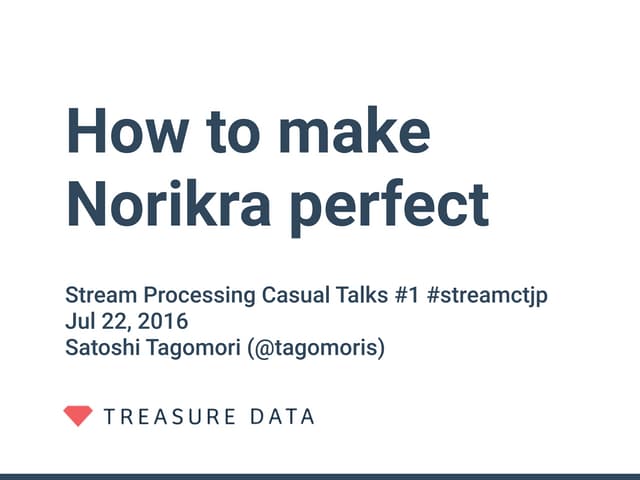 How to make Norikra perfect

Stream Processing Casual Talks #1 #streamctjp
Jul 22, 2016
Satoshi Tagomori (@tagomoris)

TREASURE DATA